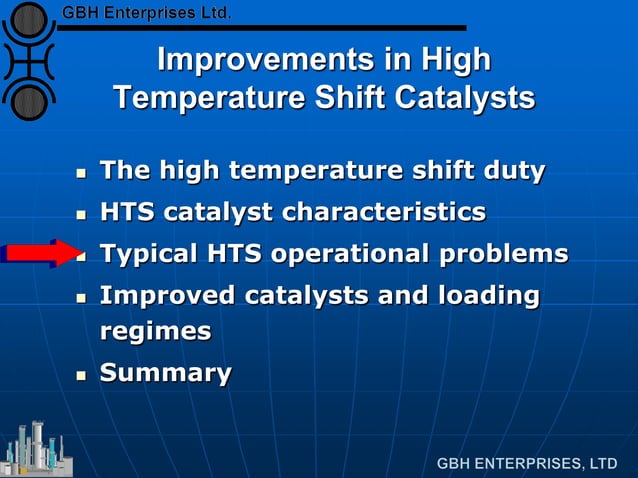 GBH Enterprises Ltd.

Improvements in High Temperature Shift Catalysts

- The high temperature shift duty
- HTS catalyst characteristics
- Typical HTS operational problems
- Improved catalysts and loading regimes
- Summary

GBH ENTERPRISES, LTD